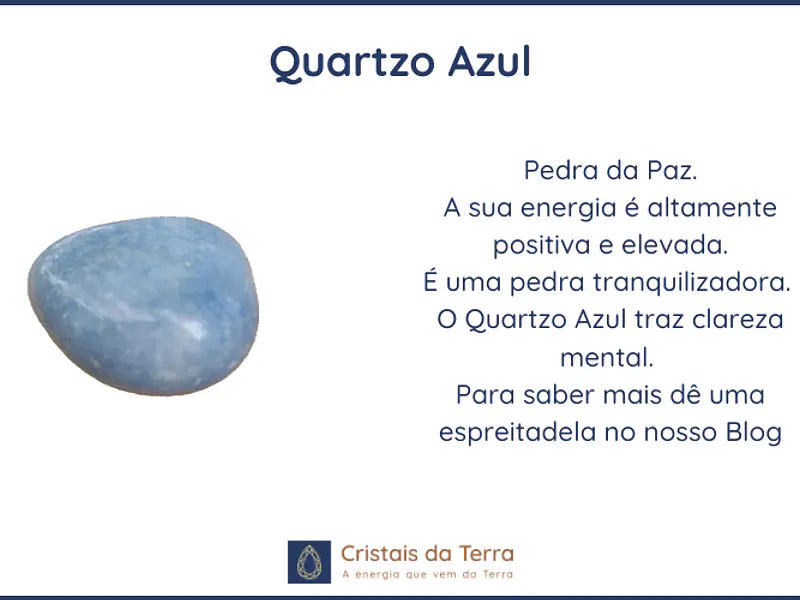 Quartzo Azul

Pedra da Paz.
A sua energia é altamente positiva e elevada.
É uma pedra tranquilizadora.
O Quartzo Azul traz clareza mental.
Para saber mais dê uma espreitadela no nosso Blog

Cristais da Terra
A energia que vem da Terra